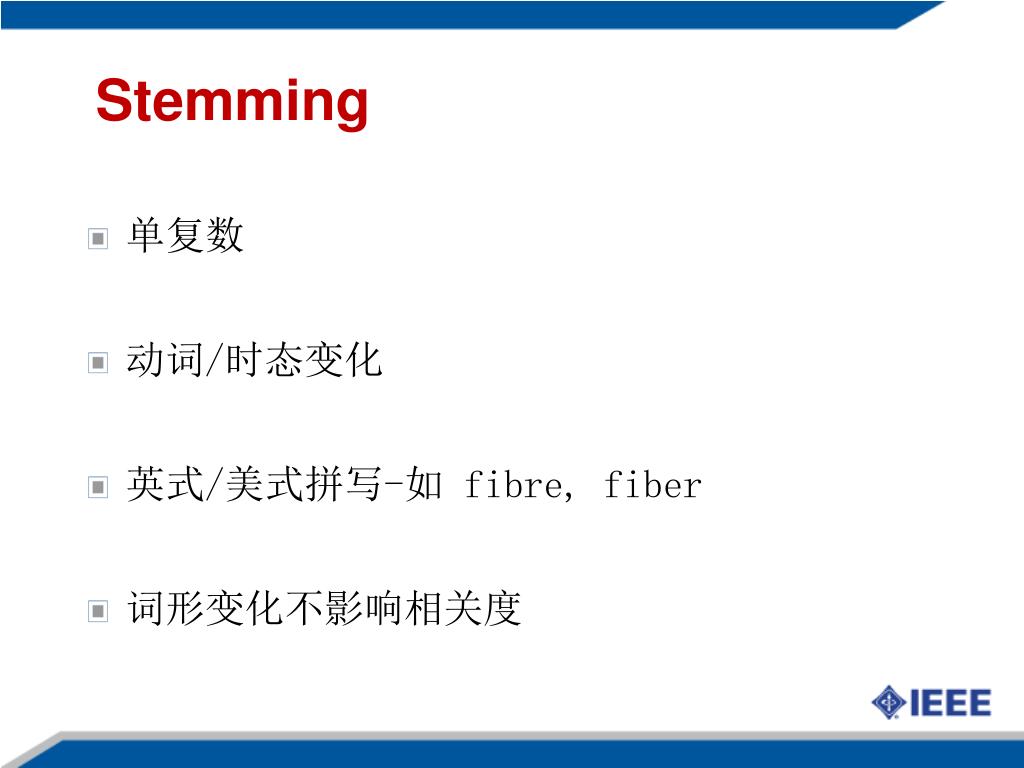 Stemming

单复数

动词/时态变化

英式/美式拼写-如 fibre, fiber

词形变化不影响相关度

IEEE